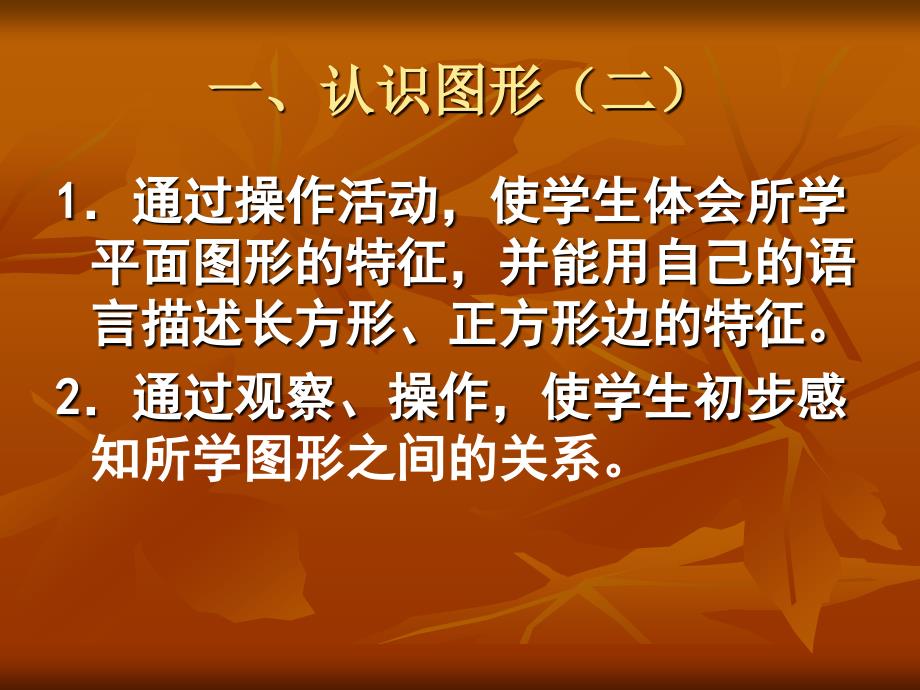 一、认识图形（二）

1．通过操作活动，使学生体会所学平面图形的特征，并能用自己的语言描述长方形、正方形边的特征。

2．通过观察、操作，使学生初步感知所学图形之间的关系。